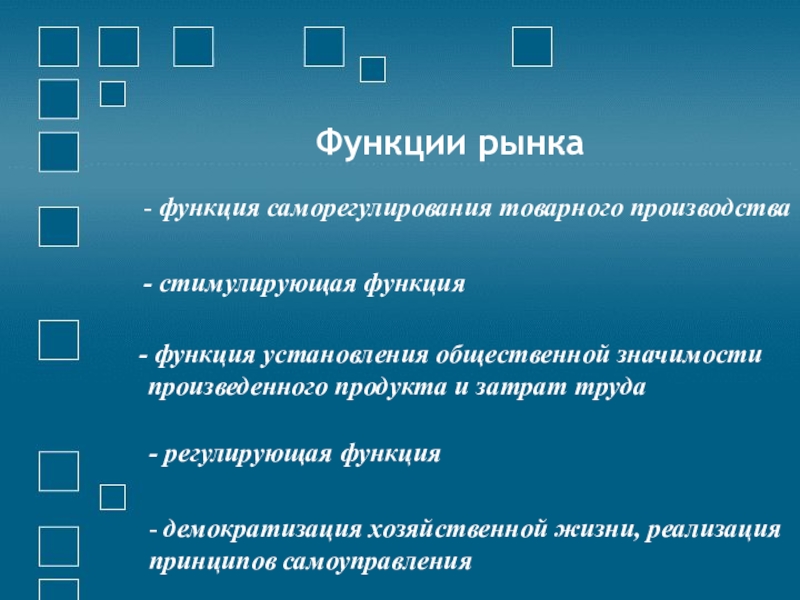 Функции рынка

- функция саморегулирования товарного производства

- стимулирующая функция

- функция установления общественной значимости произведенного продукта и затрат труда

- регулирующая функция

- демократизация хозяйственной жизни, реализация принципов самоуправления